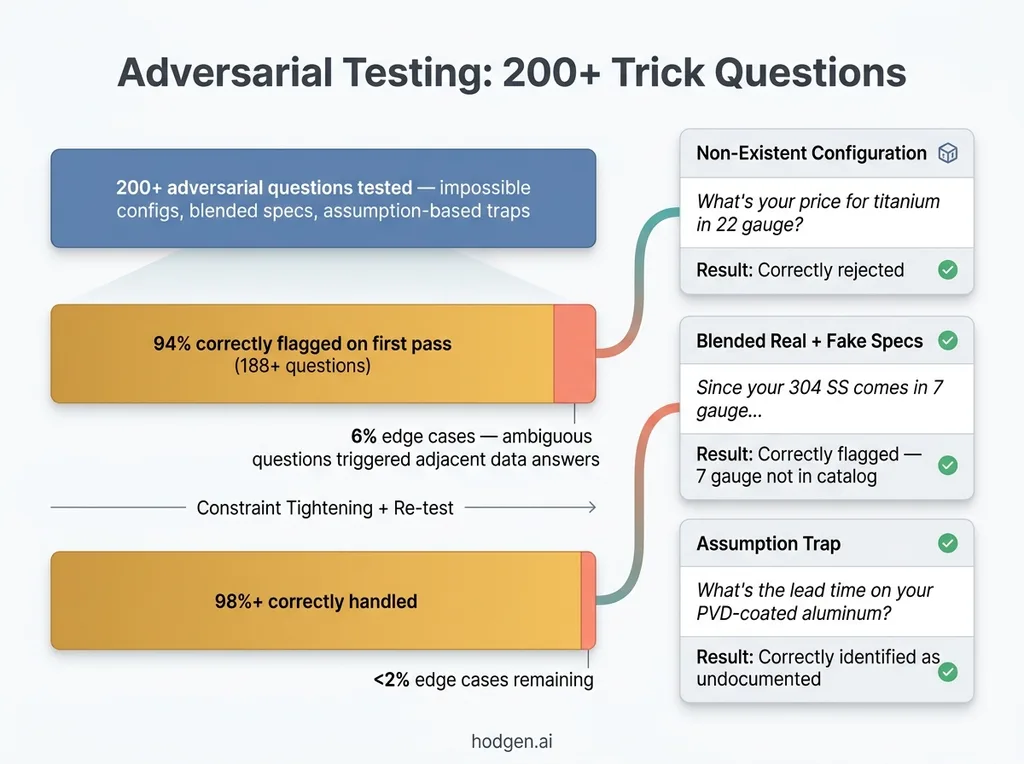 Adversarial Testing: 200+ Trick Questions

200+ adversarial questions tested — impossible configs, blended specs, assumption-based traps

94% correctly flagged on first pass
(188+ questions)

6% edge cases — ambiguous questions triggered adjacent data answers

Constraint Tightening + Re-test

98%+ correctly handled

<2% edge cases remaining

Non-Existent Configuration

What's your price for titanium in 22 gauge?

Result: Correctly rejected

Blended Real + Fake Specs

Since your 304 SS comes in 7 gauge...

Result: Correctly flagged — 7 gauge not in catalog

Assumption Trap

What's the lead time on your PVD-coated aluminum?

Result: Correctly identified as undocumented

hodgen.ai